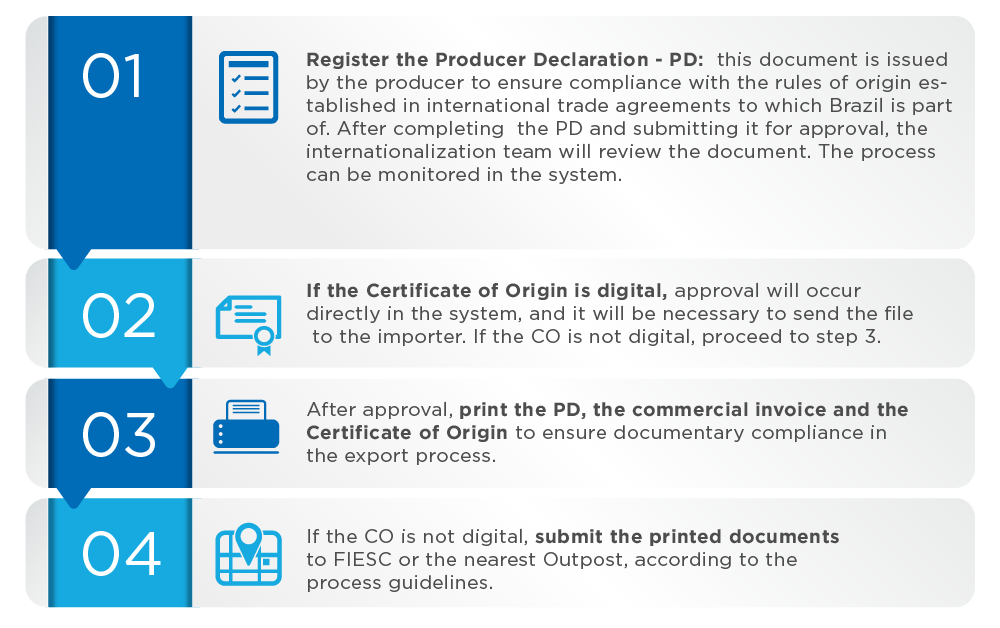 01

Register the Producer Declaration - PD: this document is issued by the producer to ensure compliance with the rules of origin established in international trade agreements to which Brazil is part of. After completing the PD and submitting it for approval, the internationalization team will review the document. The process can be monitored in the system.

02

If the Certificate of Origin is digital, approval will occur directly in the system, and it will be necessary to send the file to the importer. If the CO is not digital, proceed to step 3.

03

After approval, print the PD, the commercial invoice and the Certificate of Origin to ensure documentary compliance in the export process.

04

If the CO is not digital, submit the printed documents to FIESC or the nearest Outpost, according to the process guidelines.